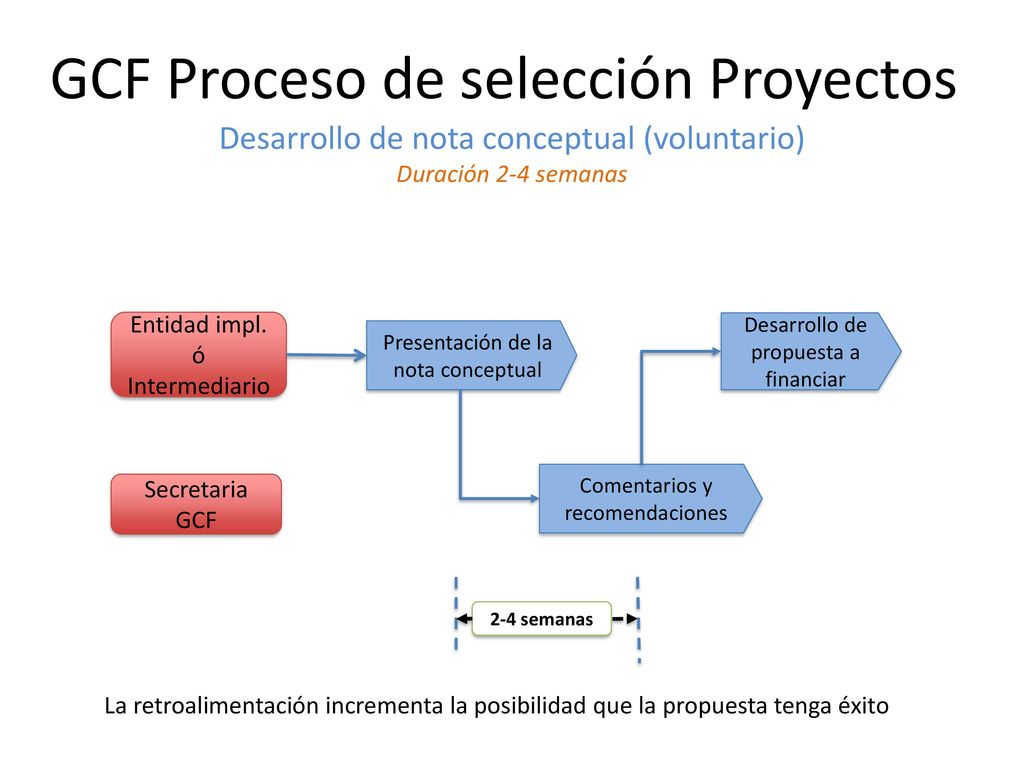 GCF Proceso de selección Proyectos

Desarrollo de nota conceptual (voluntario)

Duración 2-4 semanas

Entidad impl. ó Intermediario

Presentación de la nota conceptual

Desarrollo de propuesta a financiar

Secretaria GCF

Comentarios y recomendaciones

2-4 semanas

La retroalimentación incrementa la posibilidad que la propuesta tenga éxito